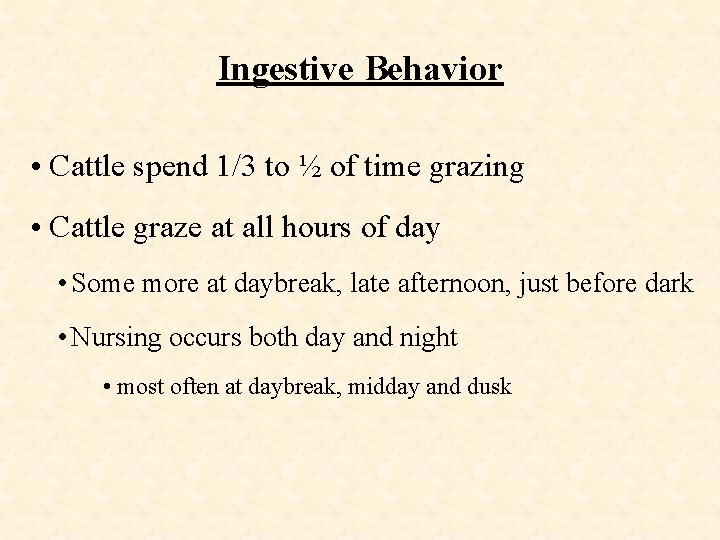 Ingestive Behavior

• Cattle spend 1/3 to ½ of time grazing

• Cattle graze at all hours of day

• Some more at daybreak, late afternoon, just before dark

• Nursing occurs both day and night

• most often at daybreak, midday and dusk